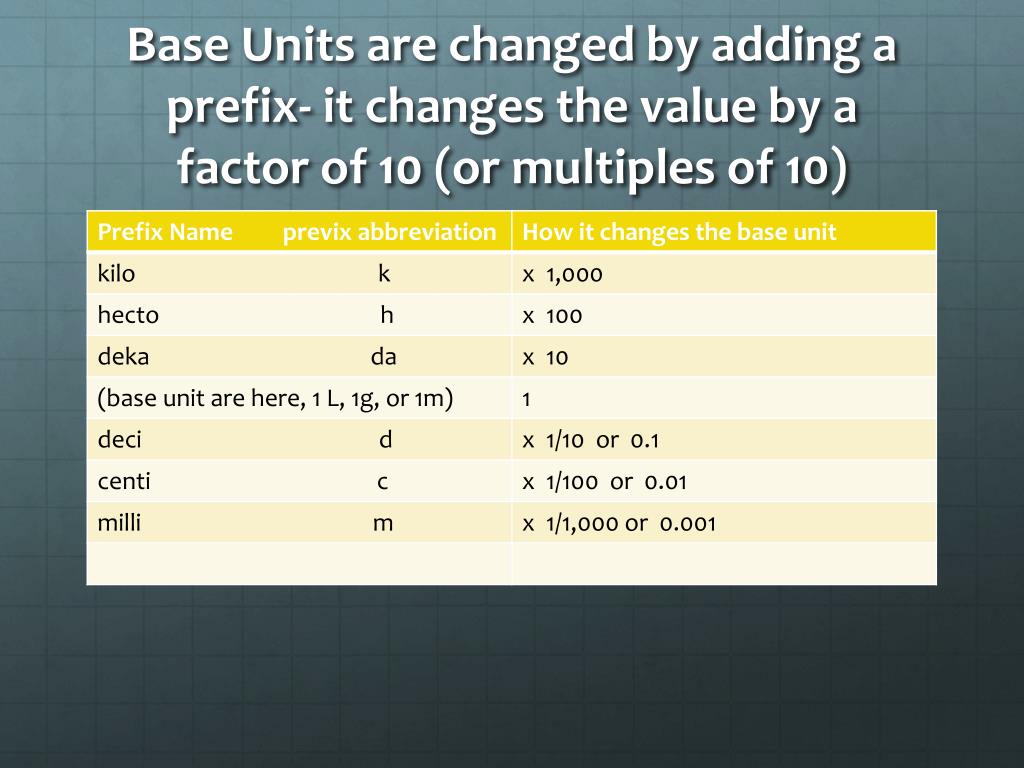 Base Units are changed by adding a prefix- it changes the value by a factor of 10 (or multiples of 10)

| Prefix Name previx abbreviation | How it changes the base unit |
|---|---|
| kilo k | x 1,000 |
| hecto h | x 100 |
| deka da | x 10 |
| (base unit are here, 1 L, 1g, or 1m) | 1 |
| deci d | x 1/10 or 0.1 |
| centi c | x 1/100 or 0.01 |
| milli m | x 1/1,000 or 0.001 |
| | |